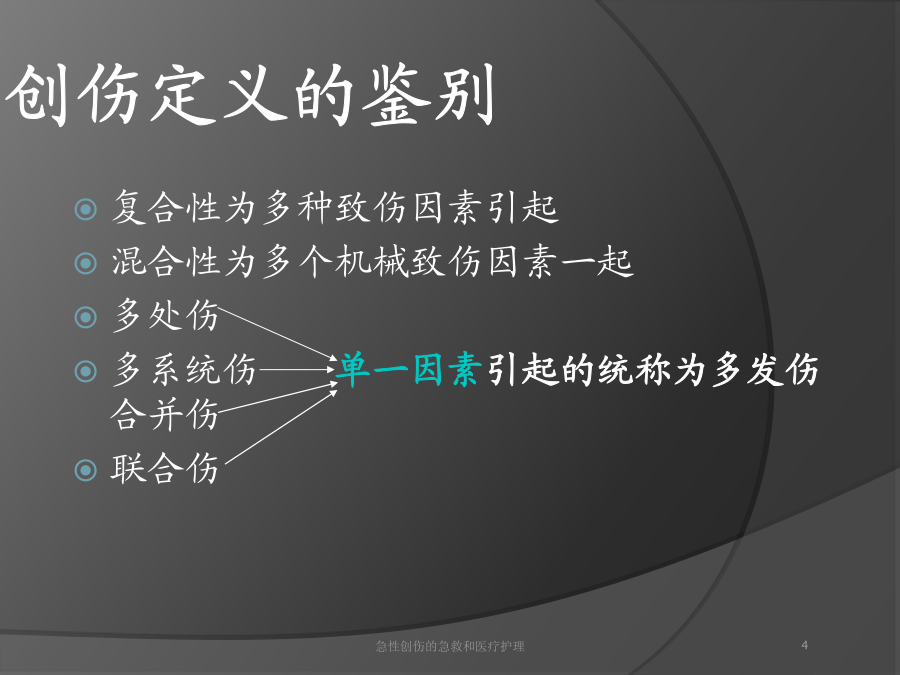 创伤定义的鉴别

复合性为多种致伤因素引起

混合性为多个机械致伤因素一起

多处伤

多系统伤

合并伤

联合伤

单一因素引起的统称为多发伤

急性创伤的急救和医疗护理

4